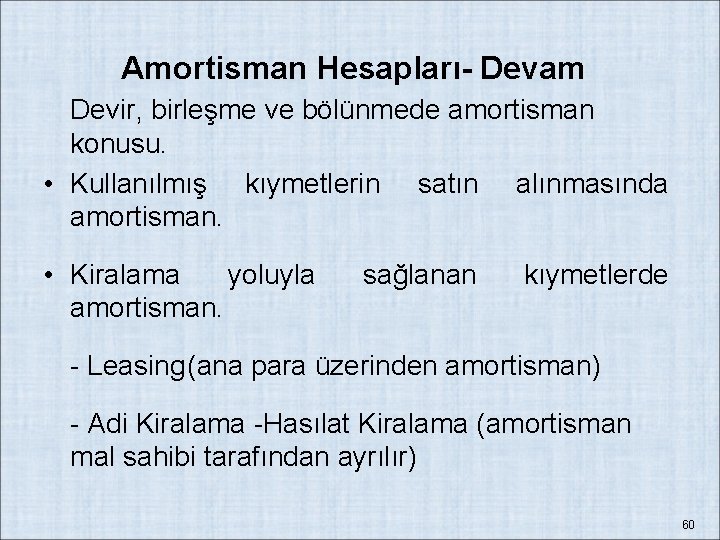 Amortisman Hesapları- Devam

Devir, birleşme ve bölünmede amortisman konusu.

• Kullanılmış kıymetlerin satın alınmasında amortisman.

• Kiralama yoluyla sağlanan kıymetlerde amortisman.

- Leasing(ana para üzerinden amortisman)

- Adi Kiralama -Hasılat Kiralama (amortisman mal sahibi tarafından ayrılır)

60